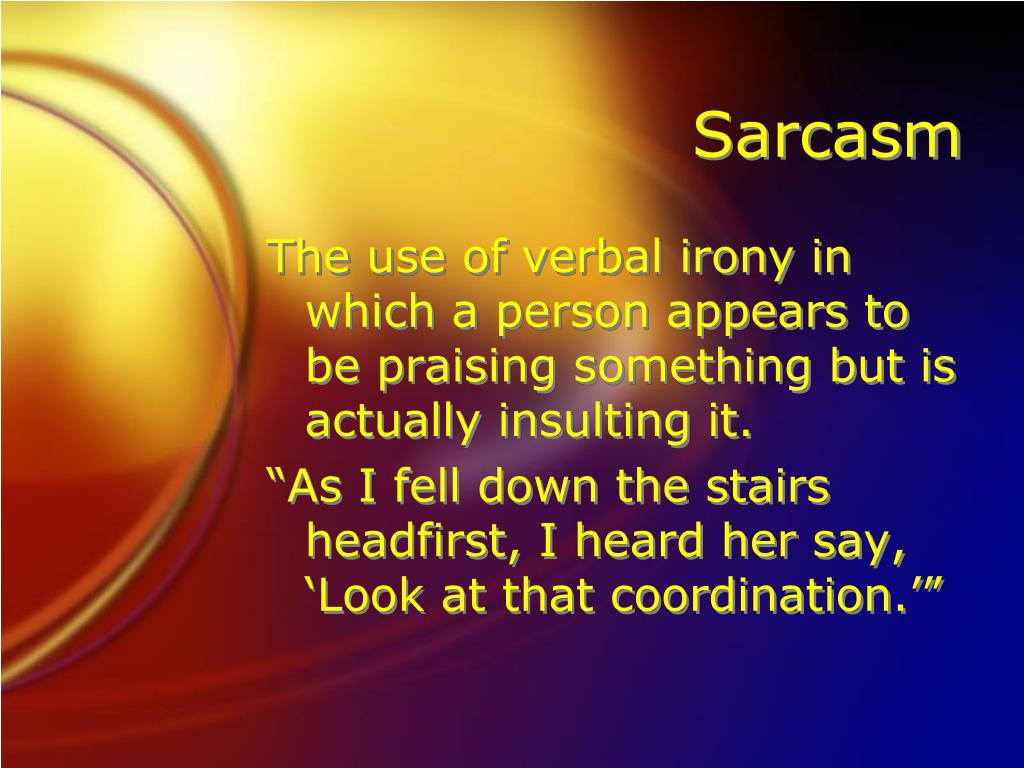 Sarcasm

The use of verbal irony in which a person appears to be praising something but is actually insulting it.

“As I fell down the stairs headfirst, I heard her say, ‘Look at that coordination.’”